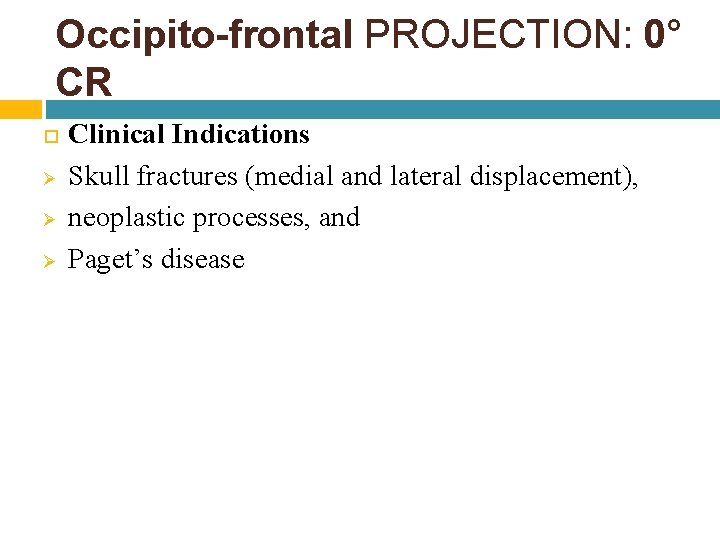 Occipito-frontal PROJECTION: 0° CR

Clinical Indications

Skull fractures (medial and lateral displacement),

neoplastic processes, and

Paget’s disease